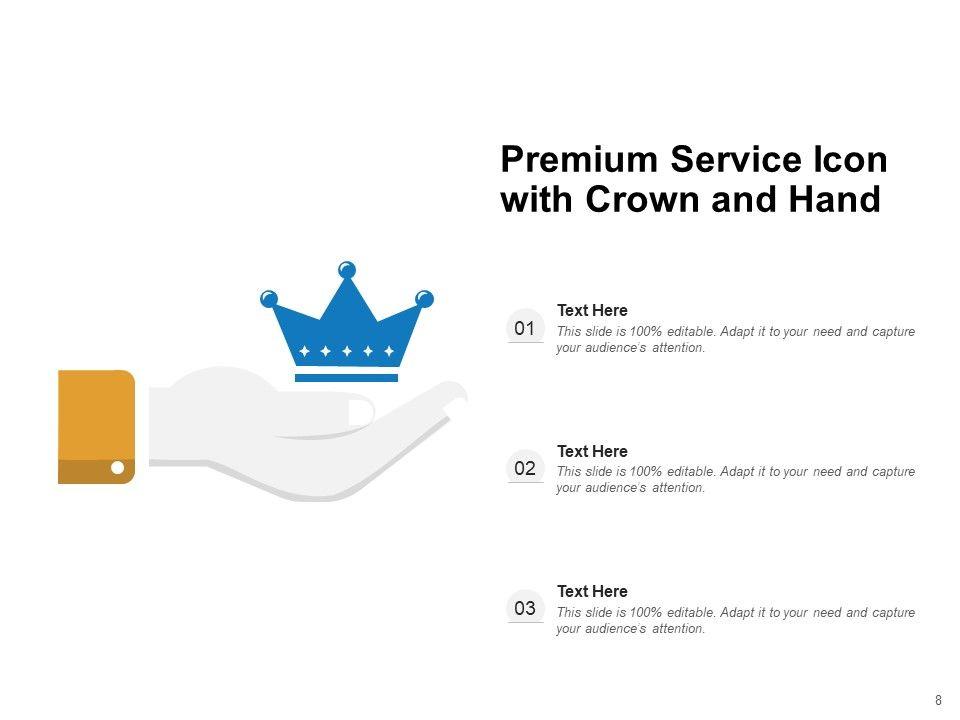 Premium Service Icon with Crown and Hand

01
Text Here
This slide is 100% editable. Adapt it to your need and capture your audience's attention.

02
Text Here
This slide is 100% editable. Adapt it to your need and capture your audience's attention.

03
Text Here
This slide is 100% editable. Adapt it to your need and capture your audience's attention.

8